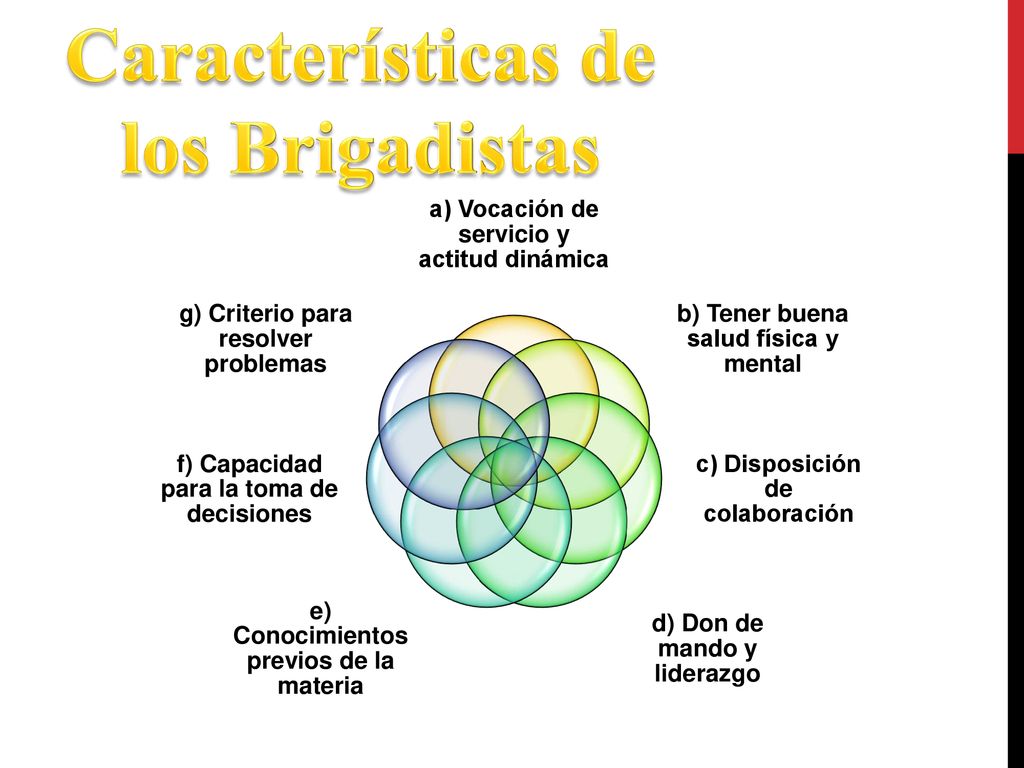 Características de los Brigadistas

a) Vocación de servicio y actitud dinámica

b) Tener buena salud física y mental

c) Disposición de colaboración

d) Don de mando y liderazgo

e) Conocimientos previos de la materia

f) Capacidad para la toma de decisiones

g) Criterio para resolver problemas